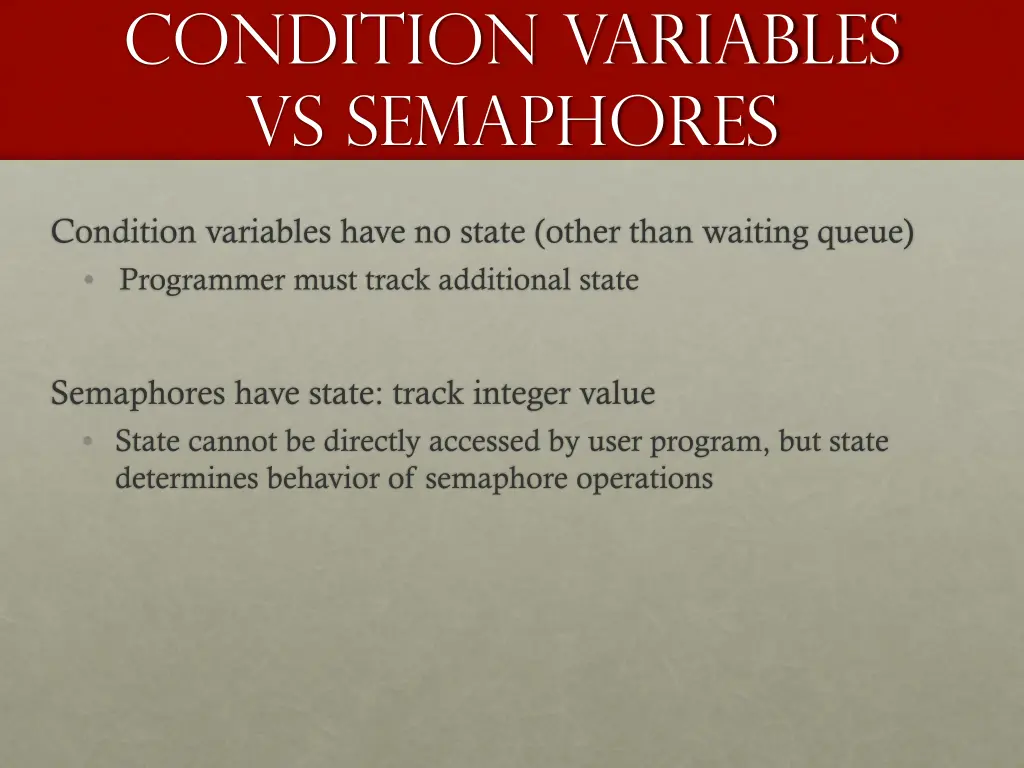 Condition Variables vs Semaphores

Condition variables have no state (other than waiting queue)
• Programmer must track additional state

Semaphores have state: track integer value
• State cannot be directly accessed by user program, but state determines behavior of semaphore operations